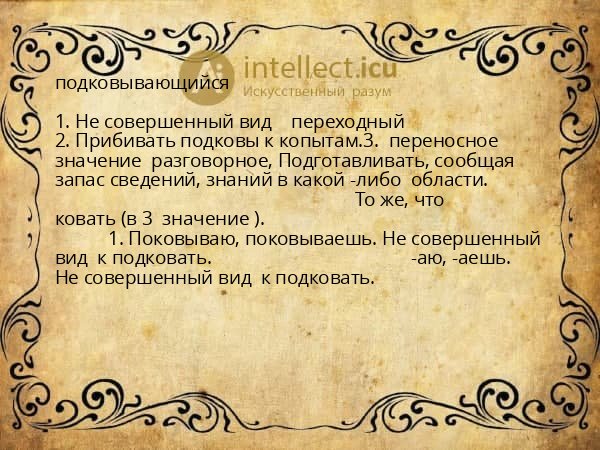 intellect.icu
Искусственный разум

подковывающийся

1. Не совершенный вид переходный
2. Прибивать подковы к копытам.3. переносное значение разговорное, Подготавливать, сообщая запас сведений, знаний в какой -либо области.
То же, что ковать (в 3 значение ).
1. Поковываю, поковываешь. Не совершенный вид к подковать. -аю, -аешь. Не совершенный вид к подковать.